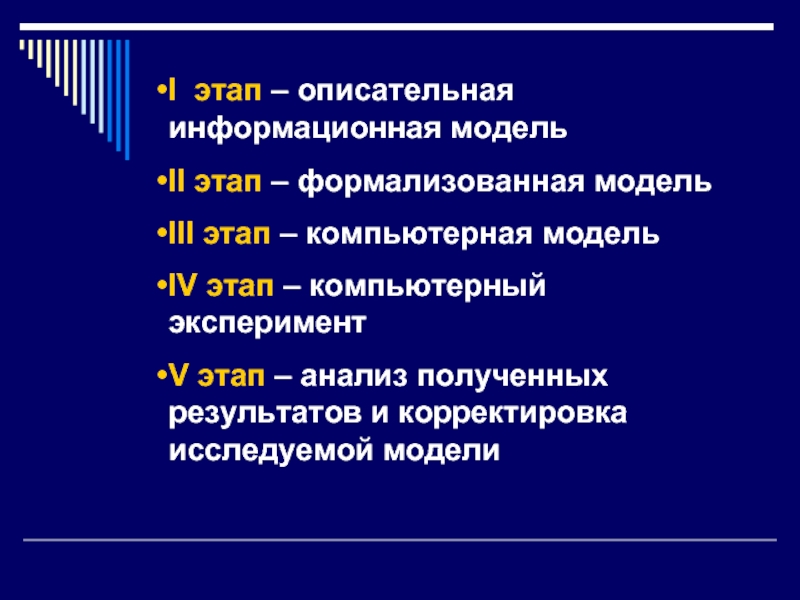 •I этап – описательная информационная модель

•II этап – формализованная модель

•III этап – компьютерная модель

•IV этап – компьютерный эксперимент

•V этап – анализ полученных результатов и корректировка исследуемой модели